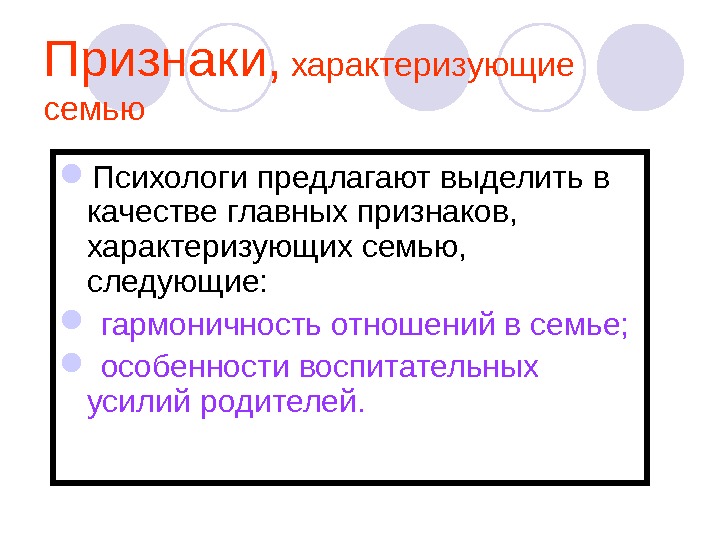 Признаки, характеризующие семью

Психологи предлагают выделить в качестве главных признаков, характеризующих семью, следующие:

гармоничность отношений в семье;

особенности воспитательных усилий родителей.